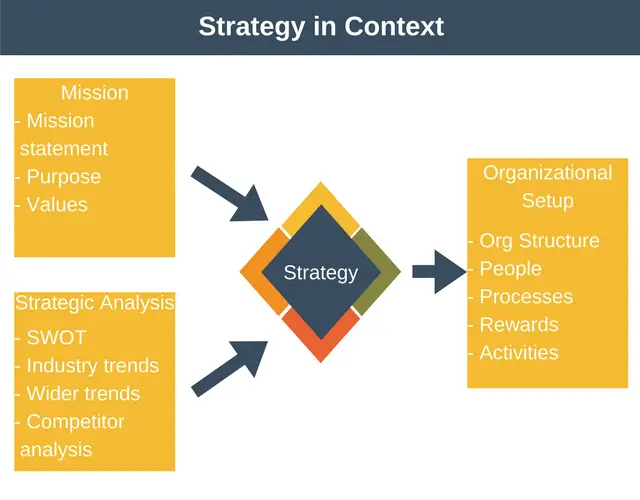 Strategy in Context

Mission
- Mission statement
- Purpose
- Values

Strategic Analysis
- SWOT
- Industry trends
- Wider trends
- Competitor analysis

Strategy

Organizational Setup
- Org Structure
- People
- Processes
- Rewards
- Activities